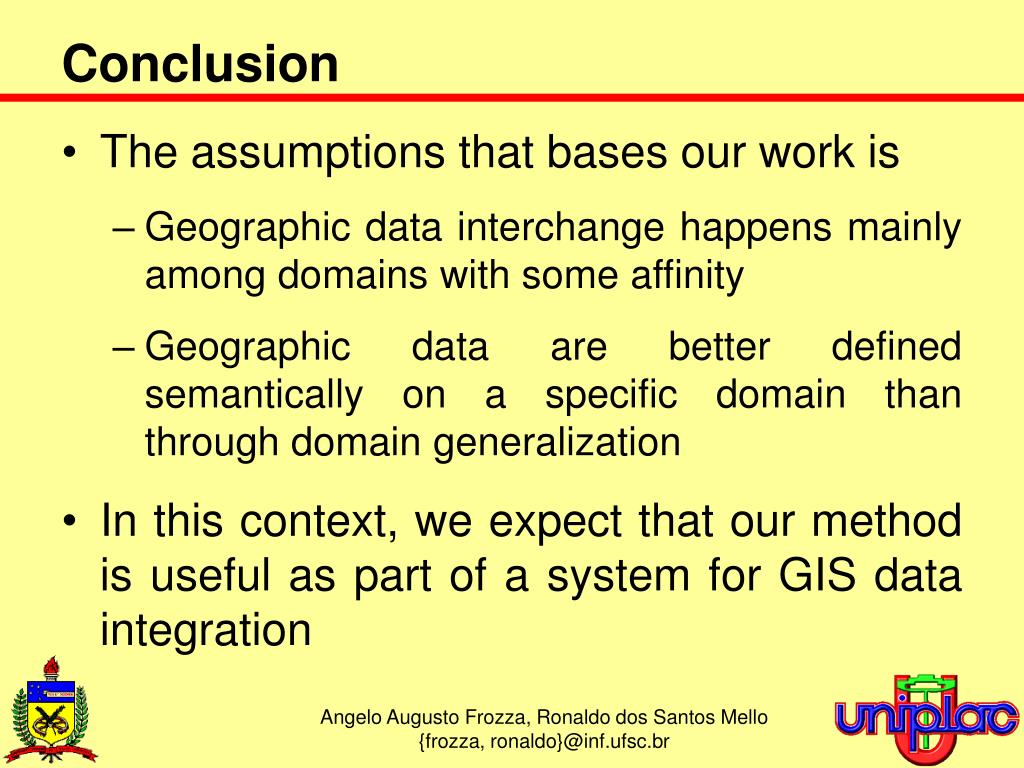 Conclusion

• The assumptions that bases our work is

– Geographic data interchange happens mainly among domains with some affinity

– Geographic data are better defined semantically on a specific domain than through domain generalization

• In this context, we expect that our method is useful as part of a system for GIS data integration

Angelo Augusto Frozza, Ronaldo dos Santos Mello
{frozza, ronaldo}@inf.ufsc.br

uniplac